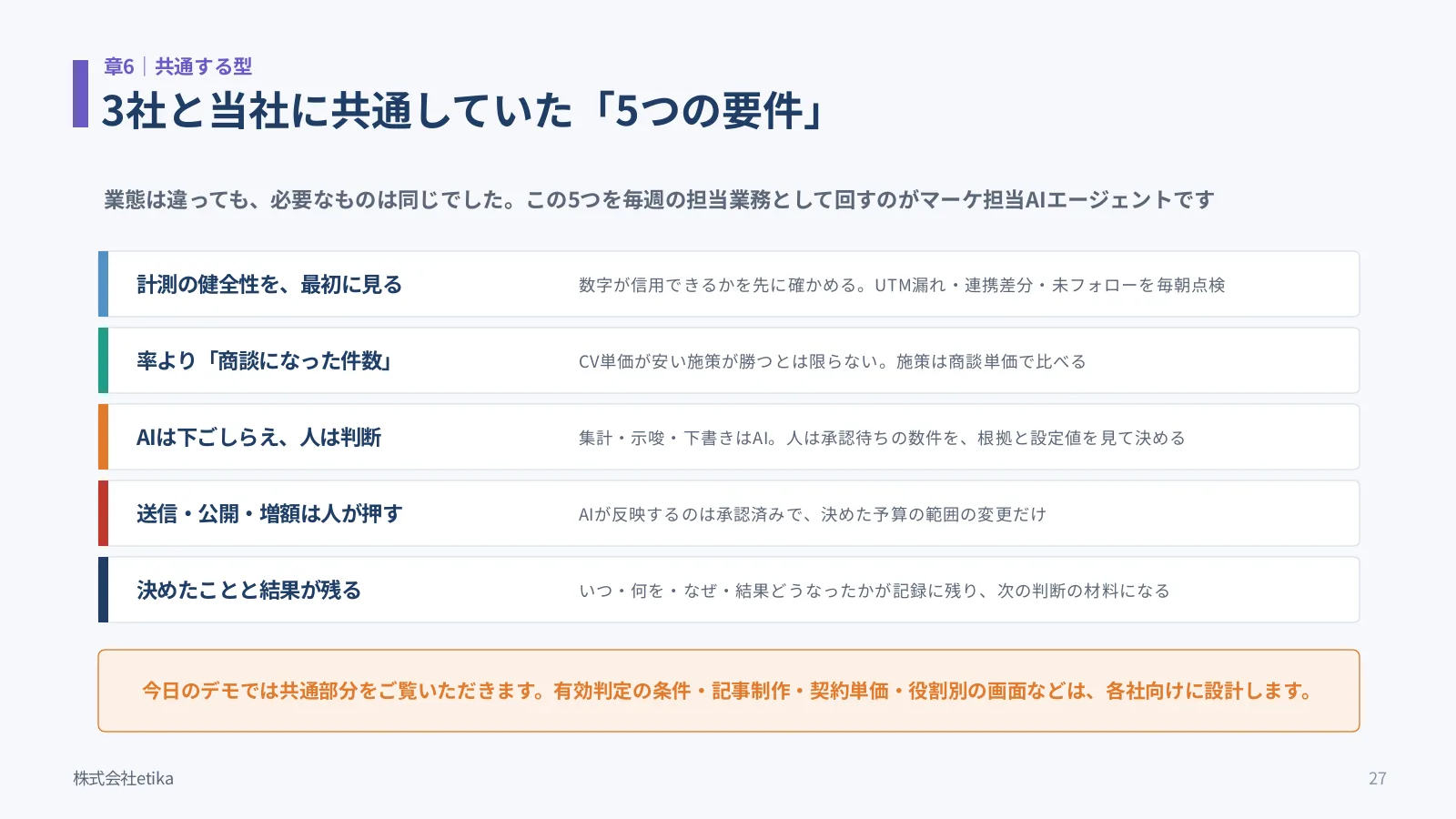 章6｜共通する型

3社と当社に共通していた「5つの要件」

業態は違っても、必要なものは同じでした。この5つを毎週の担当業務として回すのがマーケ担当AIエージェントです

計測の健全性を、最初に見る
数字が信用できるかを先に確かめる。UTM漏れ・連携差分・未フォローを毎朝点検

率より「商談になった件数」
CV単価が安い施策が勝つとは限らない。施策は商談単価で比べる

AIは下ごしらえ、人は判断
集計・示唆・下書きはAI。人は承認待ちの数件を、根拠と設定値を見て決める

送信・公開・増額は人が押す
AIが反映するのは承認済みで、決めた予算の範囲の変更だけ

決めたことと結果が残る
いつ・何を・なぜ・結果どうなったかが記録に残り、次の判断の材料になる

今日のデモでは共通部分をご覧いただきます。有効判定の条件・記事制作・契約単価・役割別の画面などは、各社向けに設計します。

株式会社etika

27